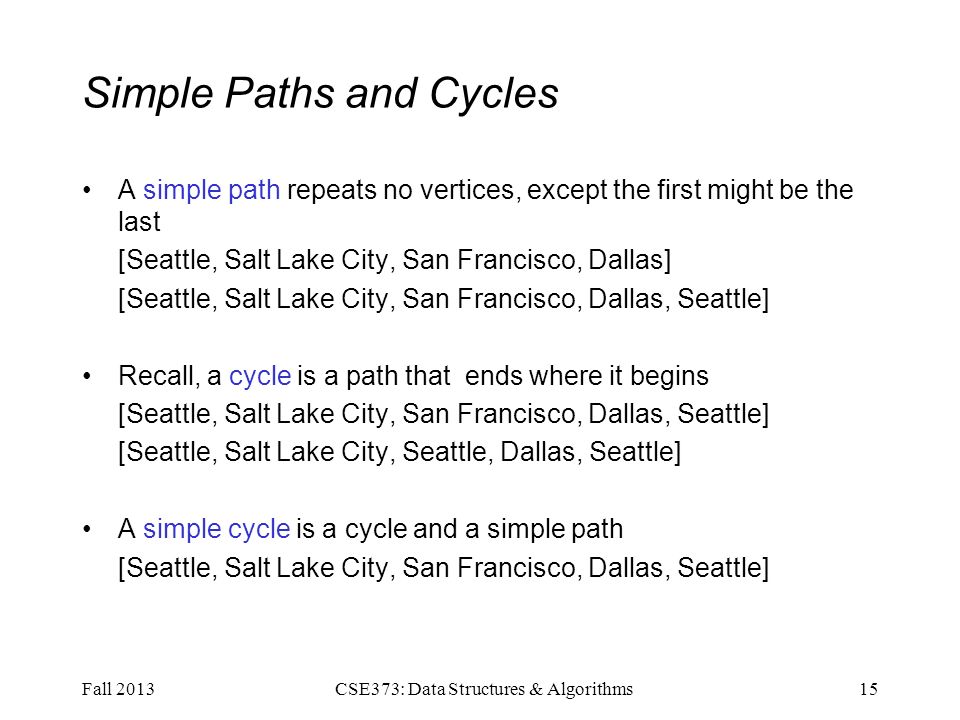 Simple Paths and Cycles

• A simple path repeats no vertices, except the first might be the last

[Seattle, Salt Lake City, San Francisco, Dallas]

[Seattle, Salt Lake City, San Francisco, Dallas, Seattle]

• Recall, a cycle is a path that ends where it begins

[Seattle, Salt Lake City, San Francisco, Dallas, Seattle]

[Seattle, Salt Lake City, Seattle, Dallas, Seattle]

• A simple cycle is a cycle and a simple path

[Seattle, Salt Lake City, San Francisco, Dallas, Seattle]

Fall 2013

CSE373: Data Structures & Algorithms

15